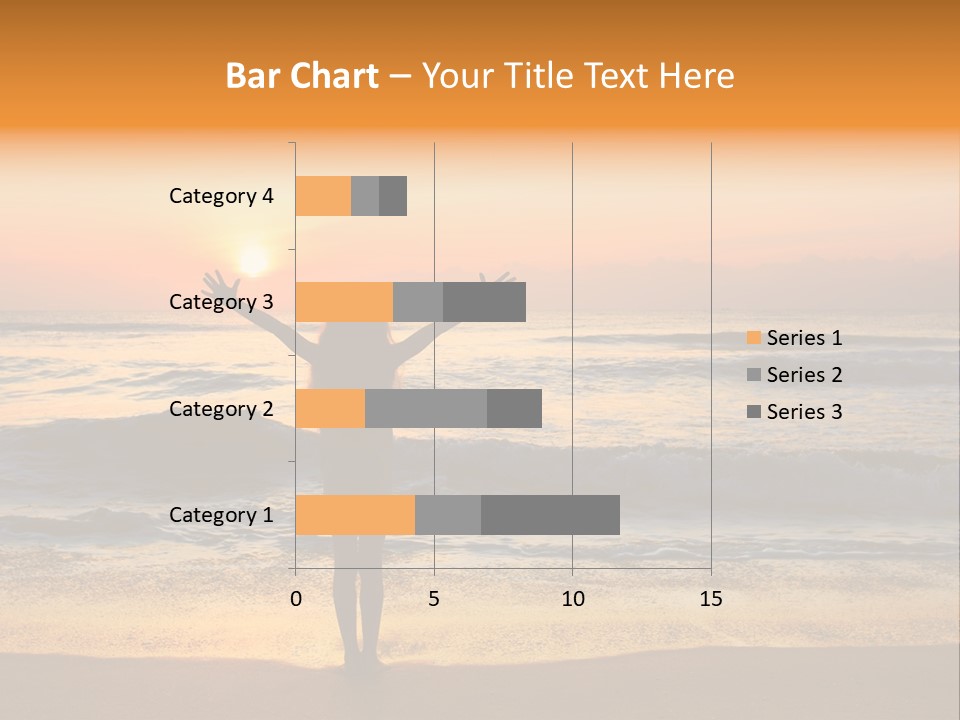 Bar Chart – Your Title Text Here

Category 4
Category 3
Category 2
Category 1

0
5
10
15

Series 1
Series 2
Series 3